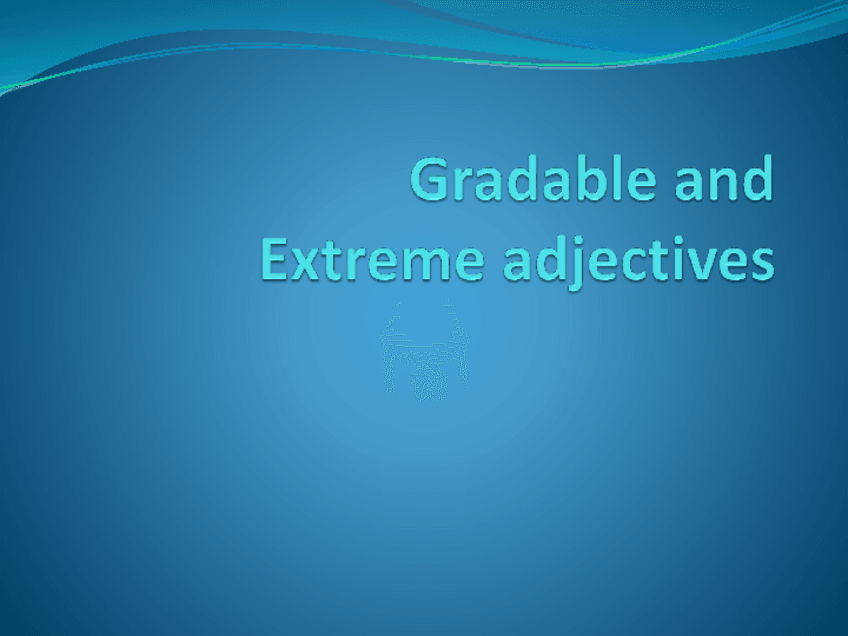 Gradable and Extreme adjectives